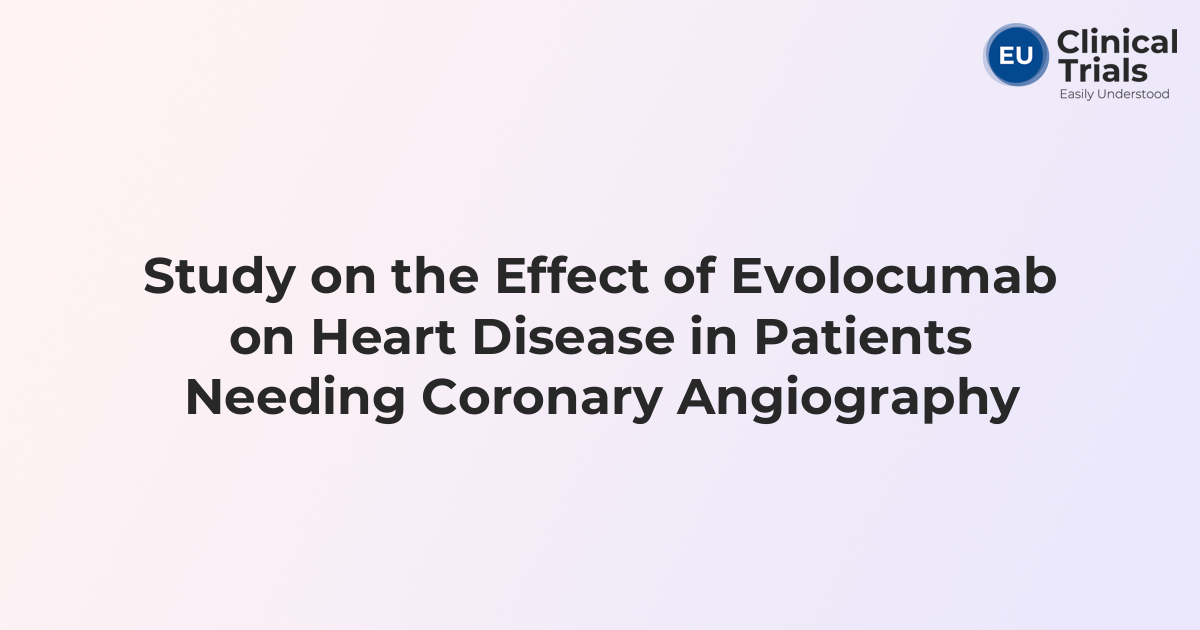 EU Clinical Trials
Easily Understood

Study on the Effect of Evolocumab on Heart Disease in Patients Needing Coronary Angiography